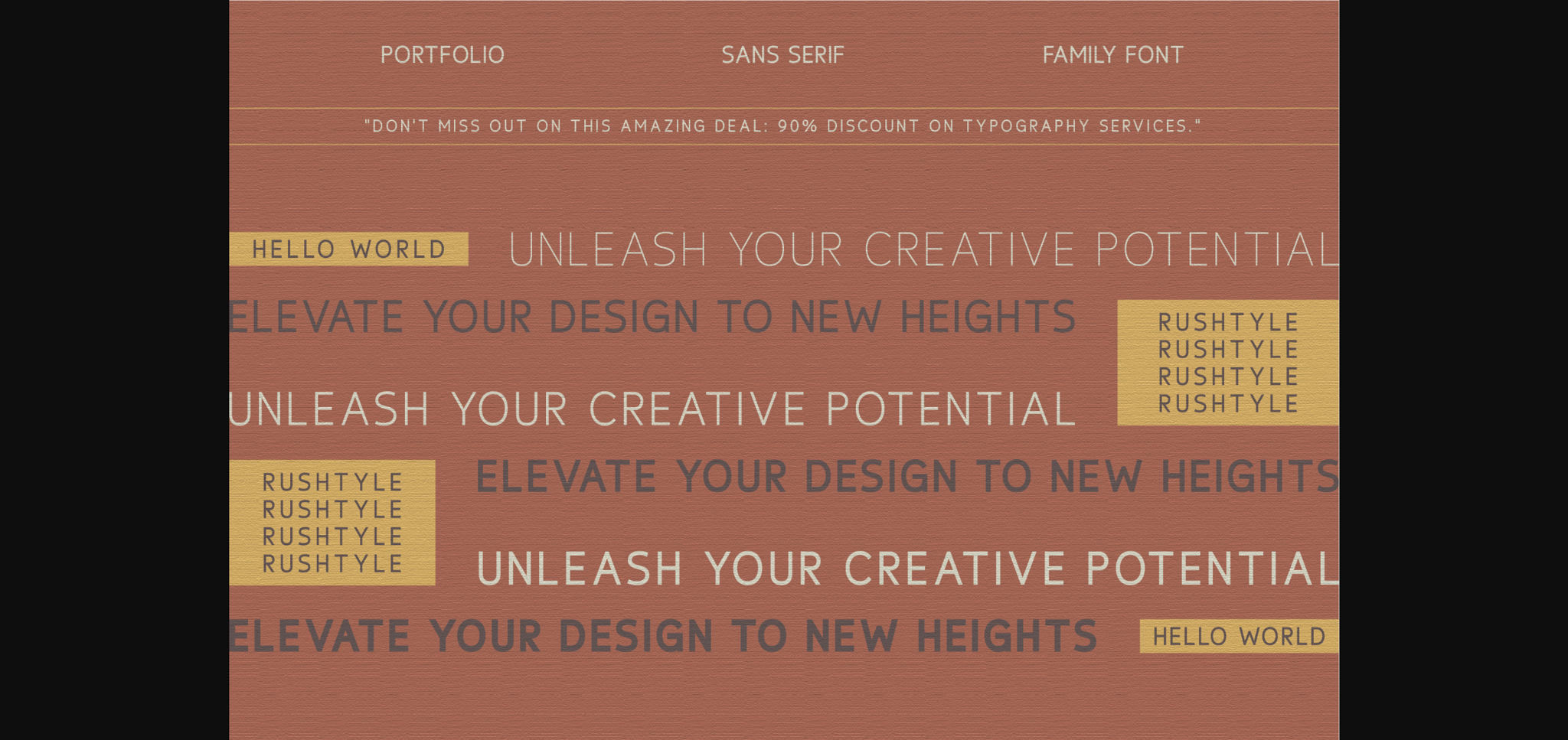 PORTFOLIO SANS SERIF FAMILY FONT

"DON'T MISS OUT ON THIS AMAZING DEAL: 90% DISCOUNT ON TYPOGRAPHY SERVICES."

HELLO WORLD UNLEASH YOUR CREATIVE POTENTIAL

ELEVATE YOUR DESIGN TO NEW HEIGHTS

RUSHTYLE
RUSHTYLE
RUSHTYLE
RUSHTYLE

UNLEASH YOUR CREATIVE POTENTIAL

RUSHTYLE
RUSHTYLE
RUSHTYLE
RUSHTYLE

ELEVATE YOUR DESIGN TO NEW HEIGHTS

UNLEASH YOUR CREATIVE POTENTIAL

ELEVATE YOUR DESIGN TO NEW HEIGHTS HELLO WORLD